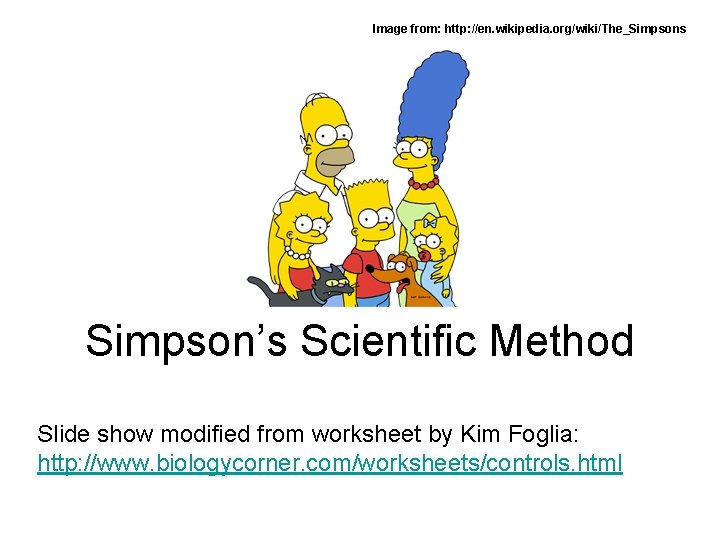 Image from: http://en.wikipedia.org/wiki/The_Simpsons

Simpson's Scientific Method

Slide show modified from worksheet by Kim Foglia: http://www.biologycorner.com/worksheets/controls.html